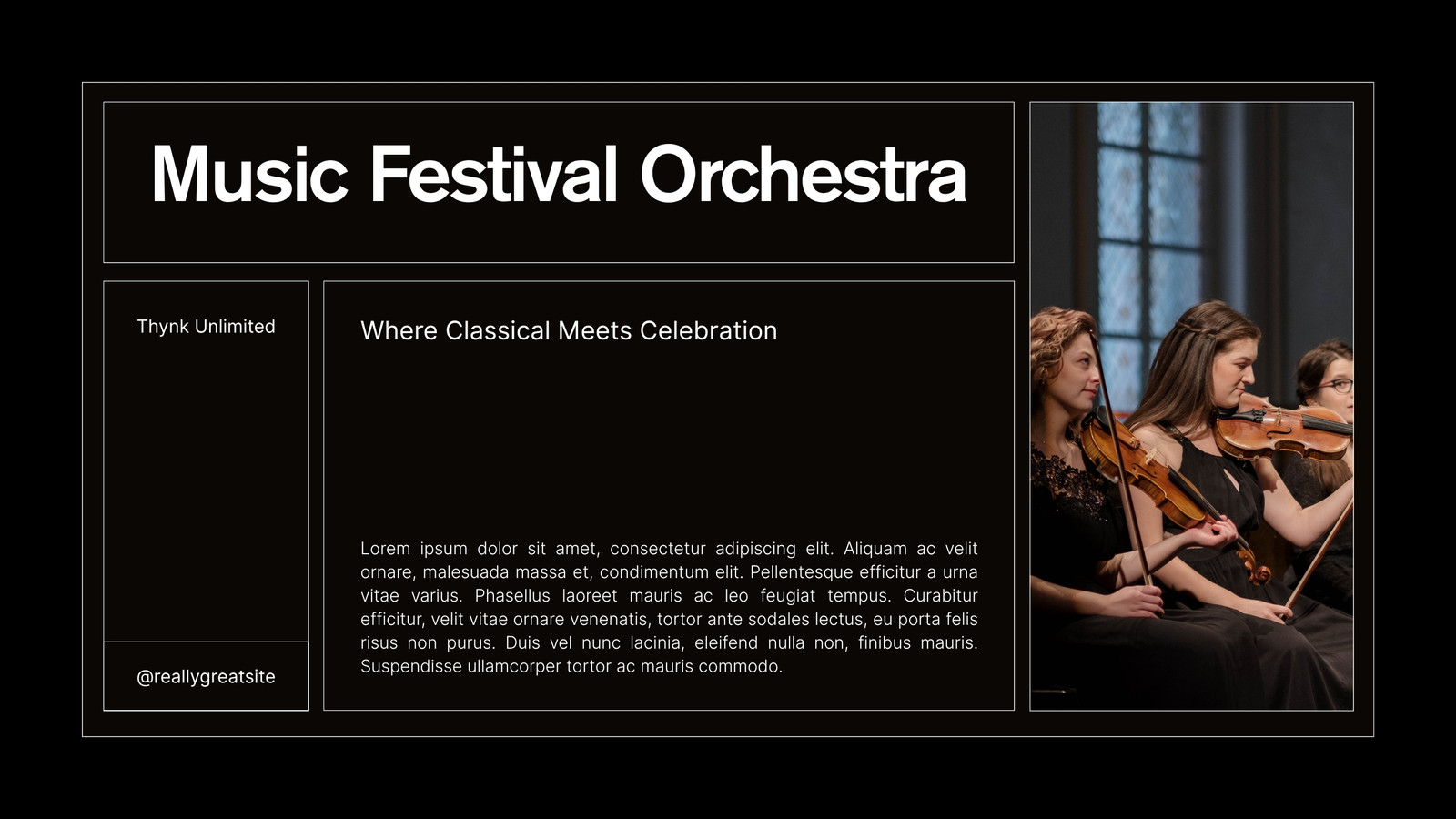 Music Festival Orchestra

Thynk Unlimited

@reallygreatsite

Where Classical Meets Celebration

Lorem ipsum dolor sit amet, consectetur adipiscing elit. Aliquam ac velit ornare, malesuada massa et, condimentum elit. Pellentesque efficitur a urna vitae varius. Phasellus laoreet mauris ac leo feugiat tempus. Curabitur efficitur, velit vitae ornare venenatis, tortor ante sodales lectus, eu porta felis risus non purus. Duis vel nunc lacinia, eleifend nulla non, finibus mauris. Suspendisse ullamcorper tortor ac mauris commodo.